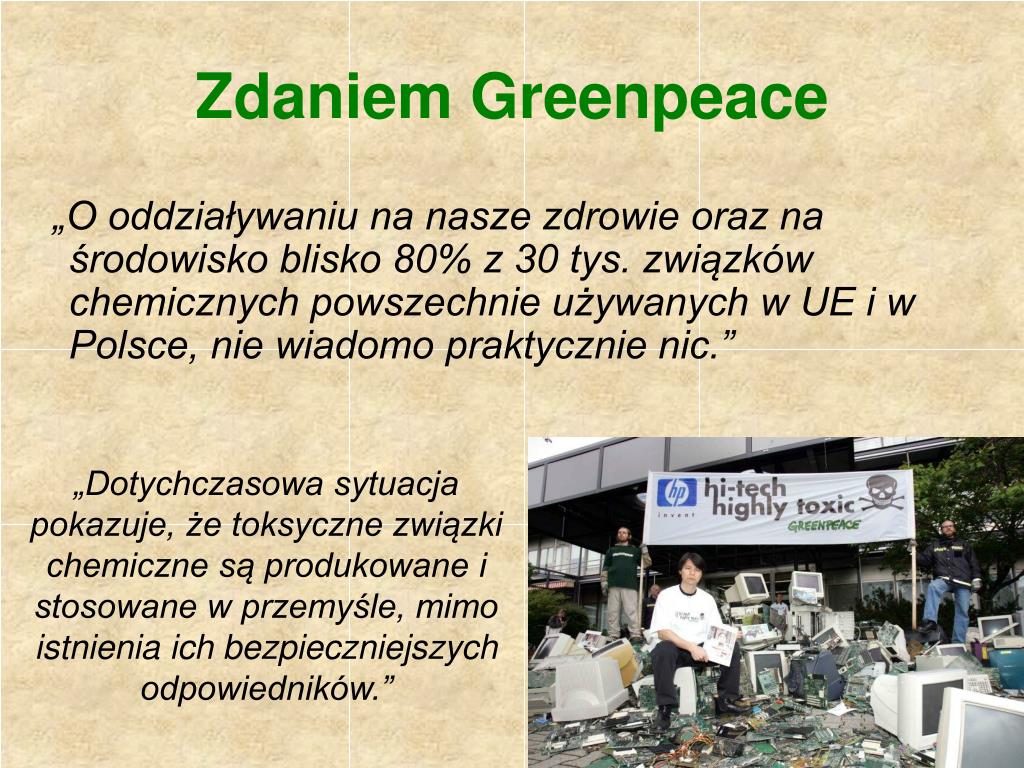 Zdaniem Greenpeace

„O oddziaływaniu na nasze zdrowie oraz na środowisko blisko 80% z 30 tys. związków chemicznych powszechnie używanych w UE i w Polsce, nie wiadomo praktycznie nic.”

„Dotychczasowa sytuacja pokazuje, że toksyczne związki chemiczne są produkowane i stosowane w przemyśle, mimo istnienia ich bezpieczniejszych odpowiedników.”

hp invent hi-tech highly toxic GREENPEACE